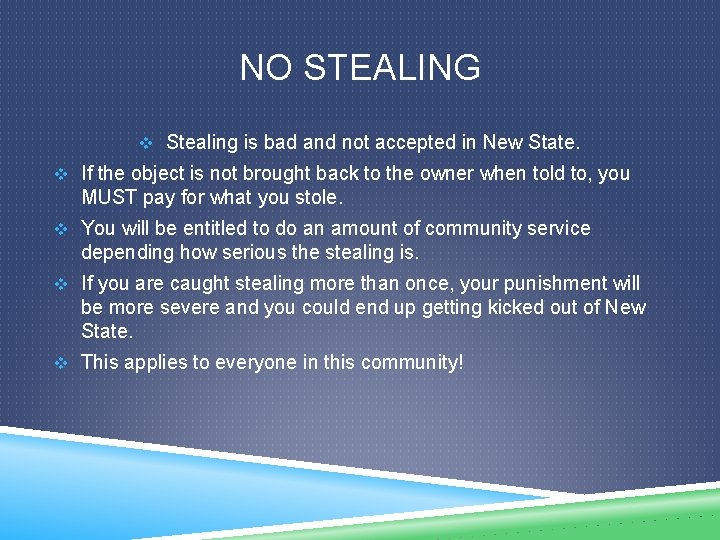 NO STEALING

❖ Stealing is bad and not accepted in New State.

❖ If the object is not brought back to the owner when told to, you MUST pay for what you stole.

❖ You will be entitled to do an amount of community service depending how serious the stealing is.

❖ If you are caught stealing more than once, your punishment will be more severe and you could end up getting kicked out of New State.

❖ This applies to everyone in this community!